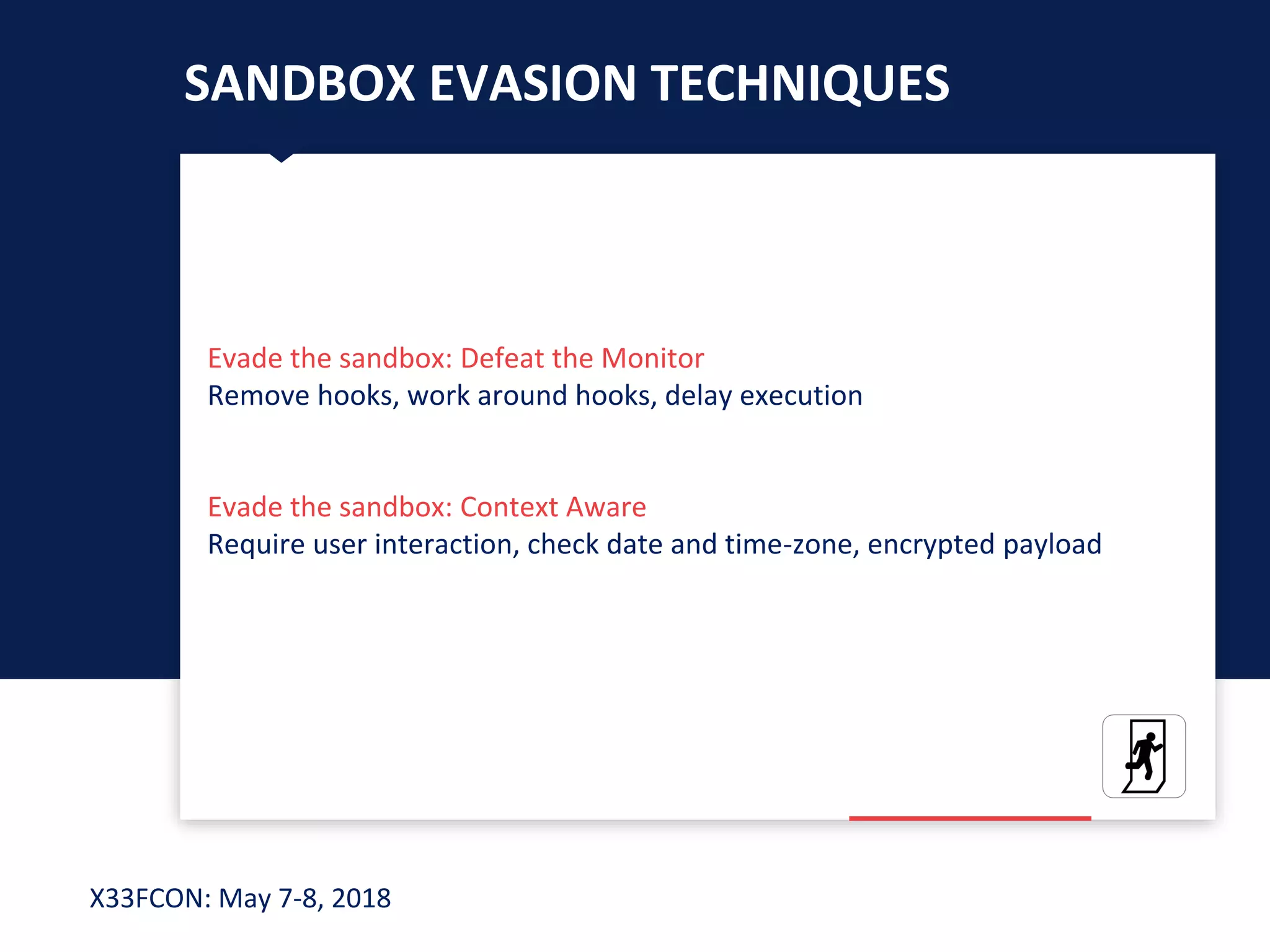 SANDBOX EVASION TECHNIQUES

Evade the sandbox: Defeat the Monitor
Remove hooks, work around hooks, delay execution

Evade the sandbox: Context Aware
Require user interaction, check date and time-zone, encrypted payload

X33FCON: May 7-8, 2018